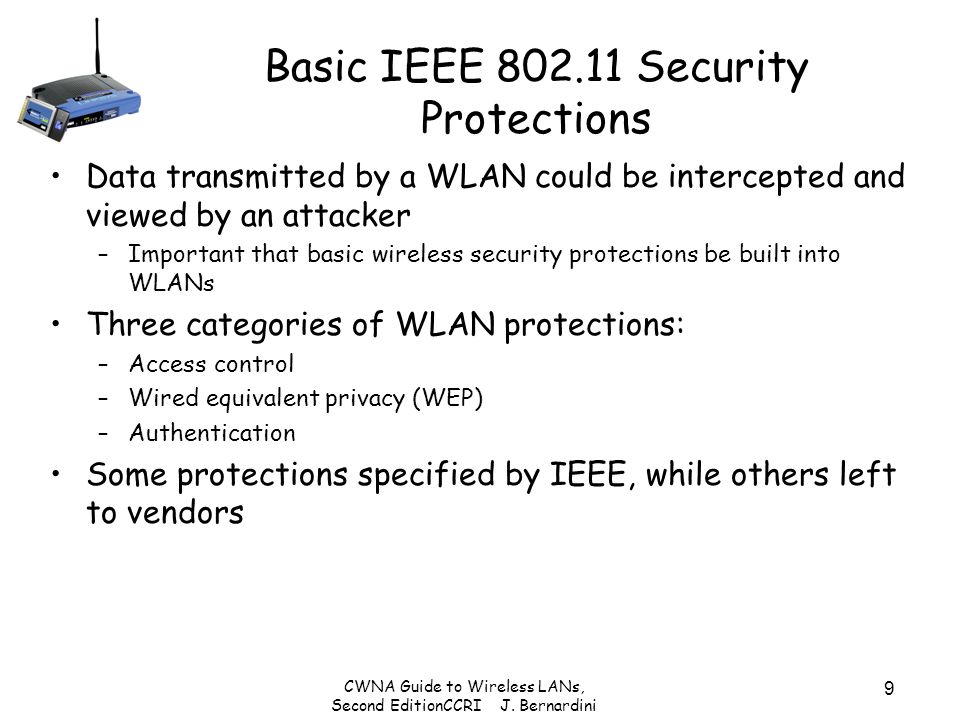 Basic IEEE 802.11 Security Protections

• Data transmitted by a WLAN could be intercepted and viewed by an attacker
– Important that basic wireless security protections be built into WLANs

• Three categories of WLAN protections:
– Access control
– Wired equivalent privacy (WEP)
– Authentication

• Some protections specified by IEEE, while others left to vendors

CWNA Guide to Wireless LANs, Second EditionCCRI J. Bernardini

9